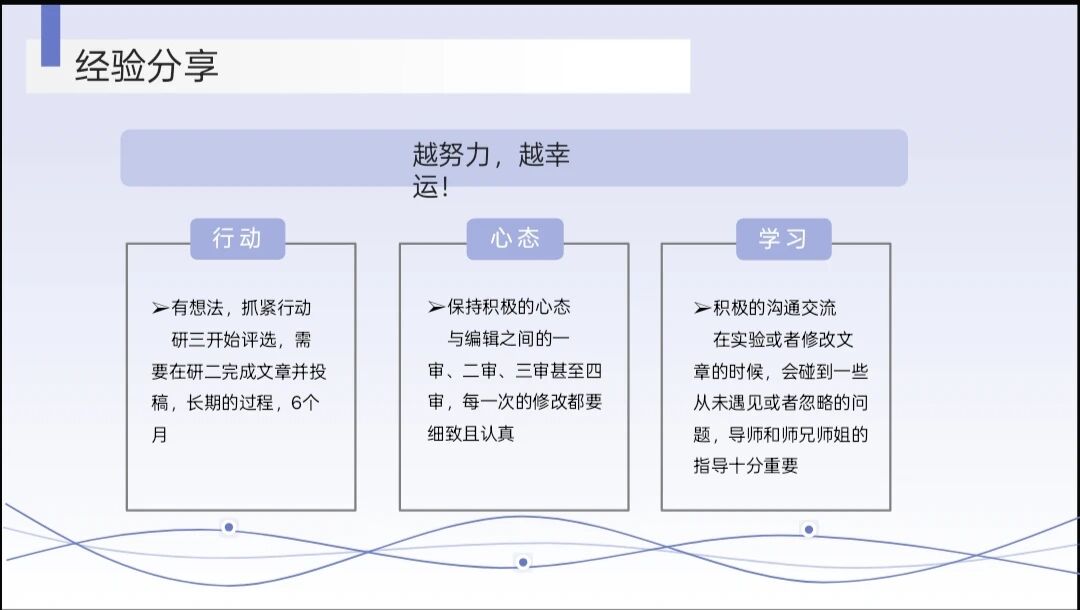 经验分享

越努力，越幸运！

行动

➢有想法，抓紧行动
研三开始评选，需要在研二完成文章并投稿，长期的过程，6个月

心态

➢保持积极的心态
与编辑之间的一审、二审、三审甚至四审，每一次的修改都要细致且认真

学习

➢积极的沟通交流
在实验或者修改文章的时候，会碰到一些从未遇见或者忽略的问题，导师和师兄师姐的指导十分重要